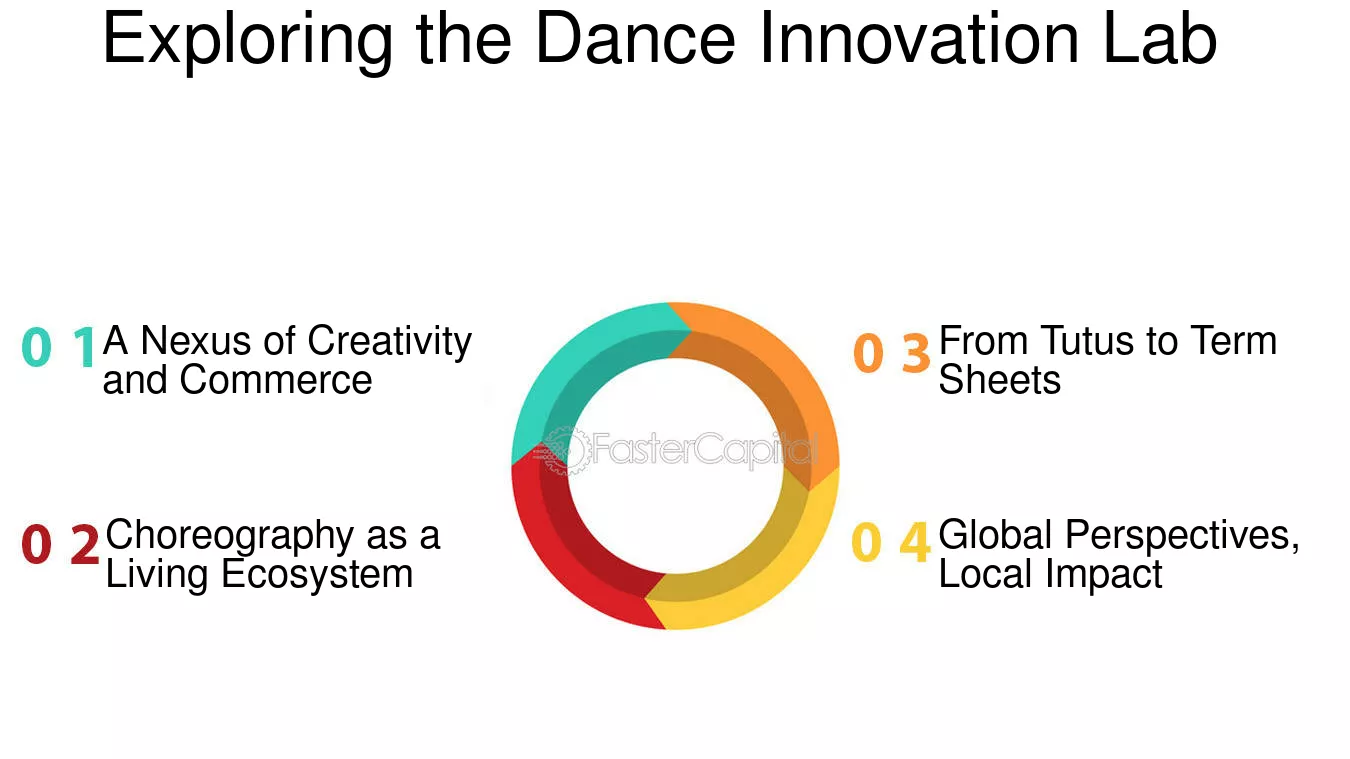 Exploring the Dance Innovation Lab

0 1 A Nexus of Creativity and Commerce

0 2 Choreography as a Living Ecosystem

FasterCapital

0 3 From Tutus to Term Sheets

0 4 Global Perspectives, Local Impact